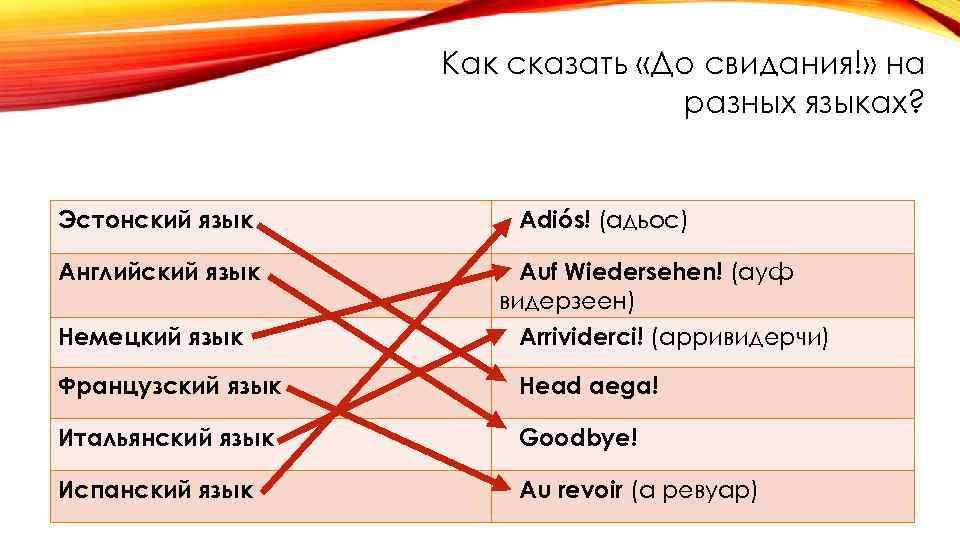 Как сказать «До свидания!» на разных языках?

| Эстонский язык | Adiós! (адьос) |
|---|---|
| Английский язык | Auf Wiedersehen! (ауф видерзеен) |
| Немецкий язык | Arrividerci! (арривидерчи) |
| Французский язык | Head aega! |
| Итальянский язык | Goodbye! |
| Испанский язык | Au revoir (а ревуар) |